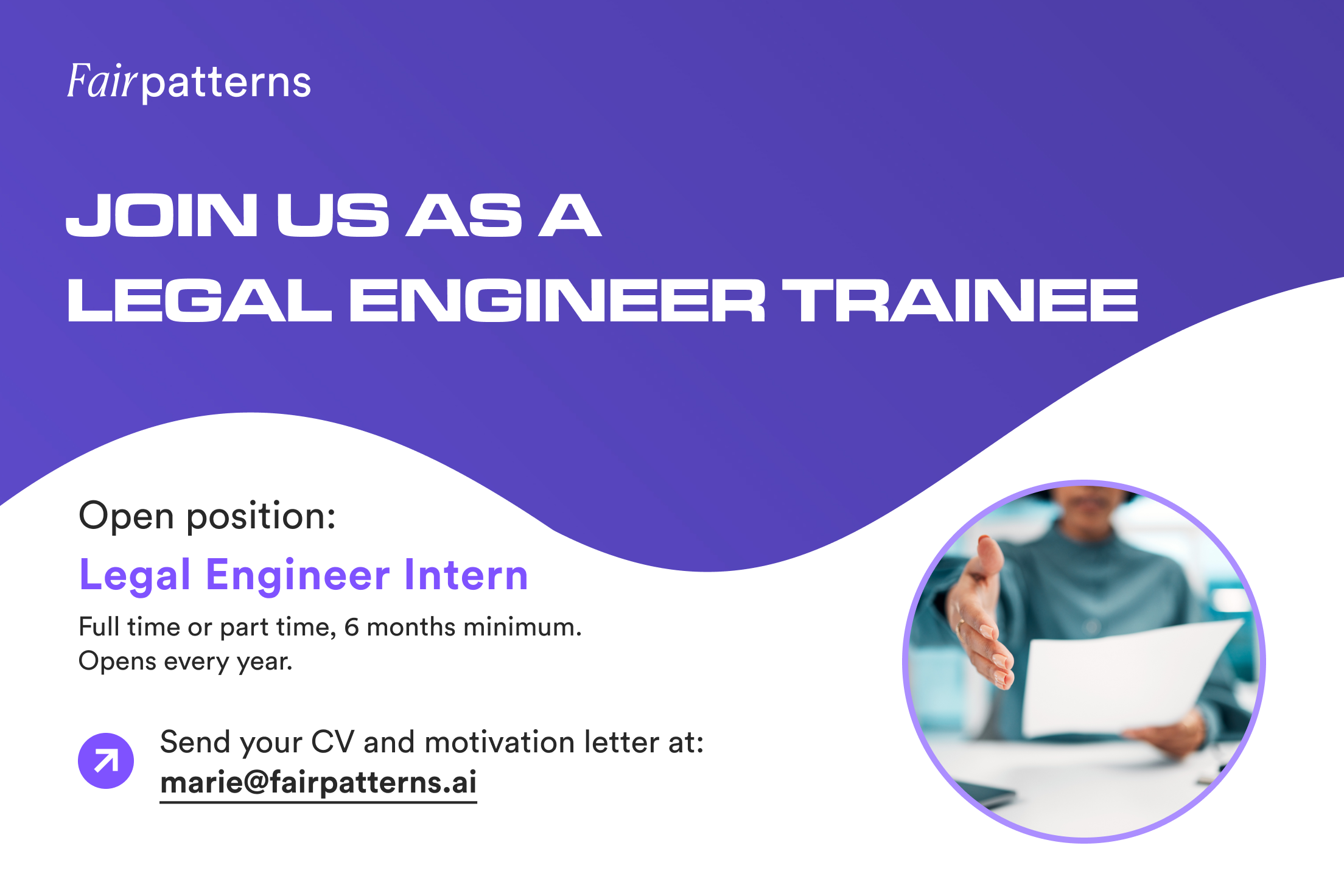 Fairpatterns

JOIN US AS A
LEGAL ENGINEER TRAINEE

Open position:

Legal Engineer Intern

Full time or part time, 6 months minimum.
Opens every year.

Send your CV and motivation letter at:
marie@fairpatterns.ai